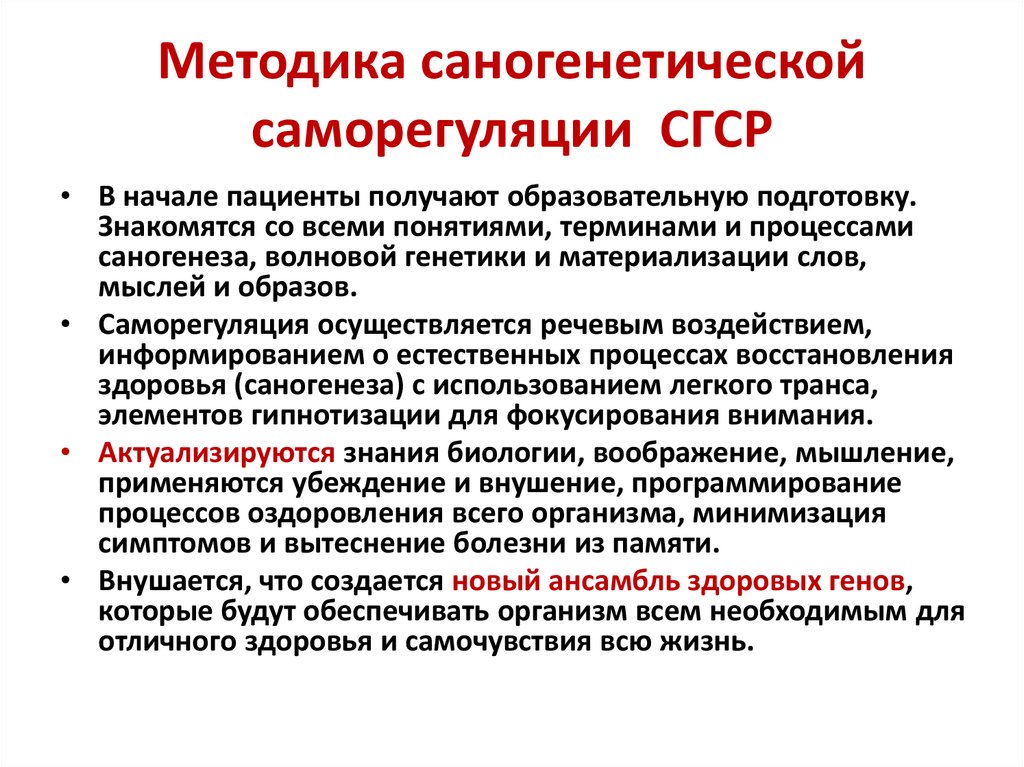 Методика саногенетической саморегуляции СГСР

• В начале пациенты получают образовательную подготовку. Знакомятся со всеми понятиями, терминами и процессами саногенеза, волновой генетики и материализации слов, мыслей и образов.

• Саморегуляция осуществляется речевым воздействием, информированием о естественных процессах восстановления здоровья (саногенеза) с использованием легкого транса, элементов гипнотизации для фокусирования внимания.

• Актуализируются знания биологии, воображение, мышление, применяются убеждение и внушение, программирование процессов оздоровления всего организма, минимизация симптомов и вытеснение болезни из памяти.

• Внушается, что создается новый ансамбль здоровых генов, которые будут обеспечивать организм всем необходимым для отличного здоровья и самочувствия всю жизнь.